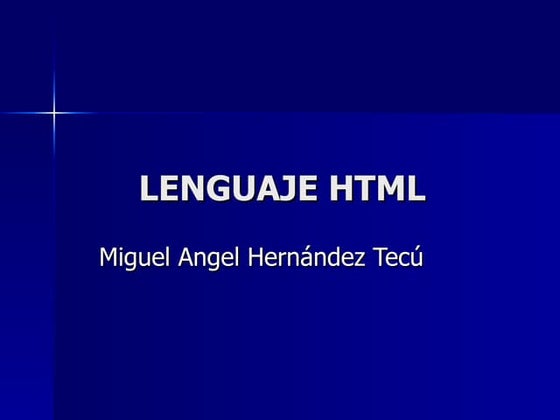 LENGUAJE HTML

Miguel Angel Hernández Tecú